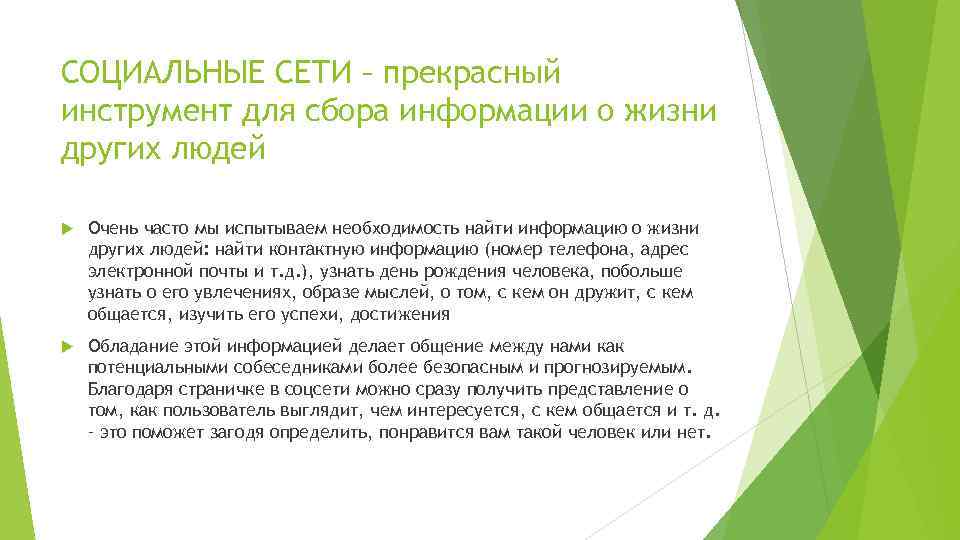 СОЦИАЛЬНЫЕ СЕТИ – прекрасный инструмент для сбора информации о жизни других людей

Очень часто мы испытываем необходимость найти информацию о жизни других людей: найти контактную информацию (номер телефона, адрес электронной почты и т.д.), узнать день рождения человека, побольше узнать о его увлечениях, образе мыслей, о том, с кем он дружит, с кем общается, изучить его успехи, достижения

Обладание этой информацией делает общение между нами как потенциальными собеседниками более безопасным и прогнозируемым. Благодаря страничке в соцсети можно сразу получить представление о том, как пользователь выглядит, чем интересуется, с кем общается и т. д. – это поможет загодя определить, понравится вам такой человек или нет.